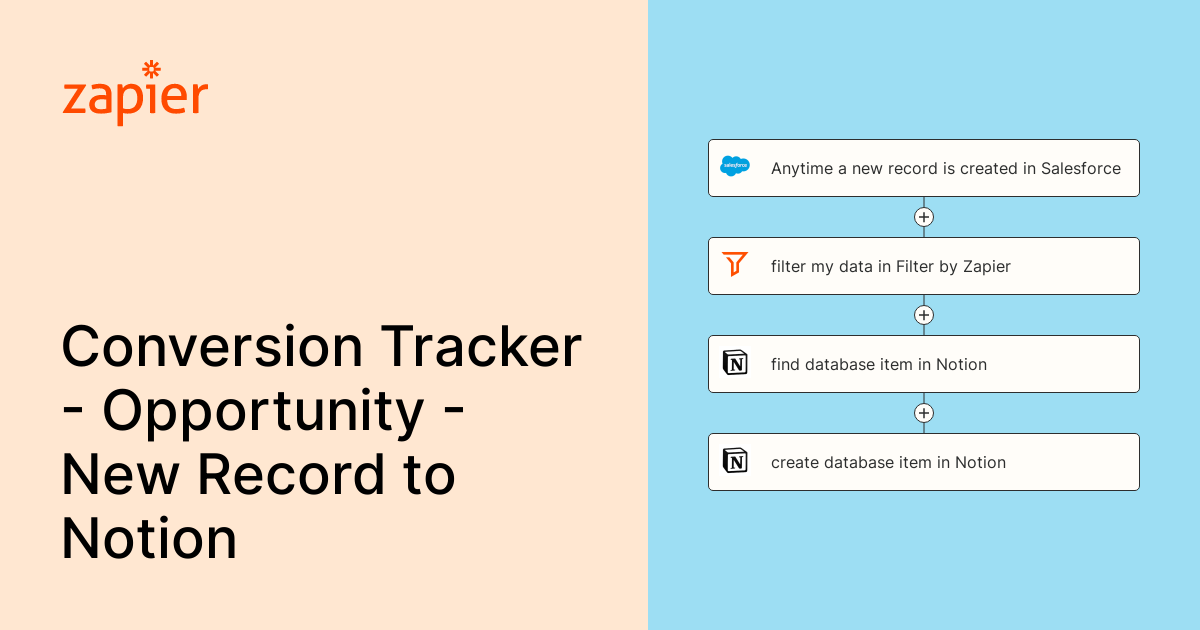 zapier

Conversion Tracker - Opportunity - New Record to Notion

salesforce

Anytime a new record is created in Salesforce

filter my data in Filter by Zapier

N

find database item in Notion

N

create database item in Notion